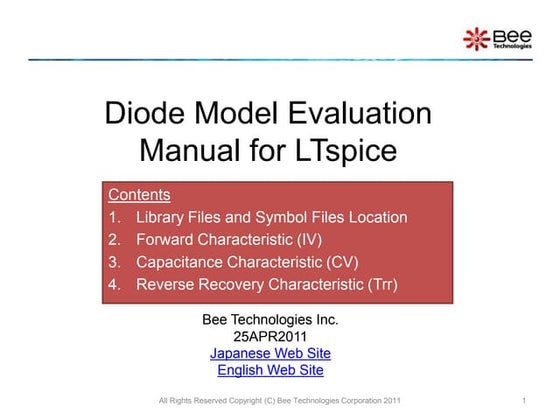 Bee Technologies

Diode Model Evaluation Manual for LTspice

Contents
1. Library Files and Symbol Files Location
2. Forward Characteristic (IV)
3. Capacitance Characteristic (CV)
4. Reverse Recovery Characteristic (Trr)

Bee Technologies Inc.
25APR2011
Japanese Web Site
English Web Site

All Rights Reserved Copyright (C) Bee Technologies Corporation 2011

1